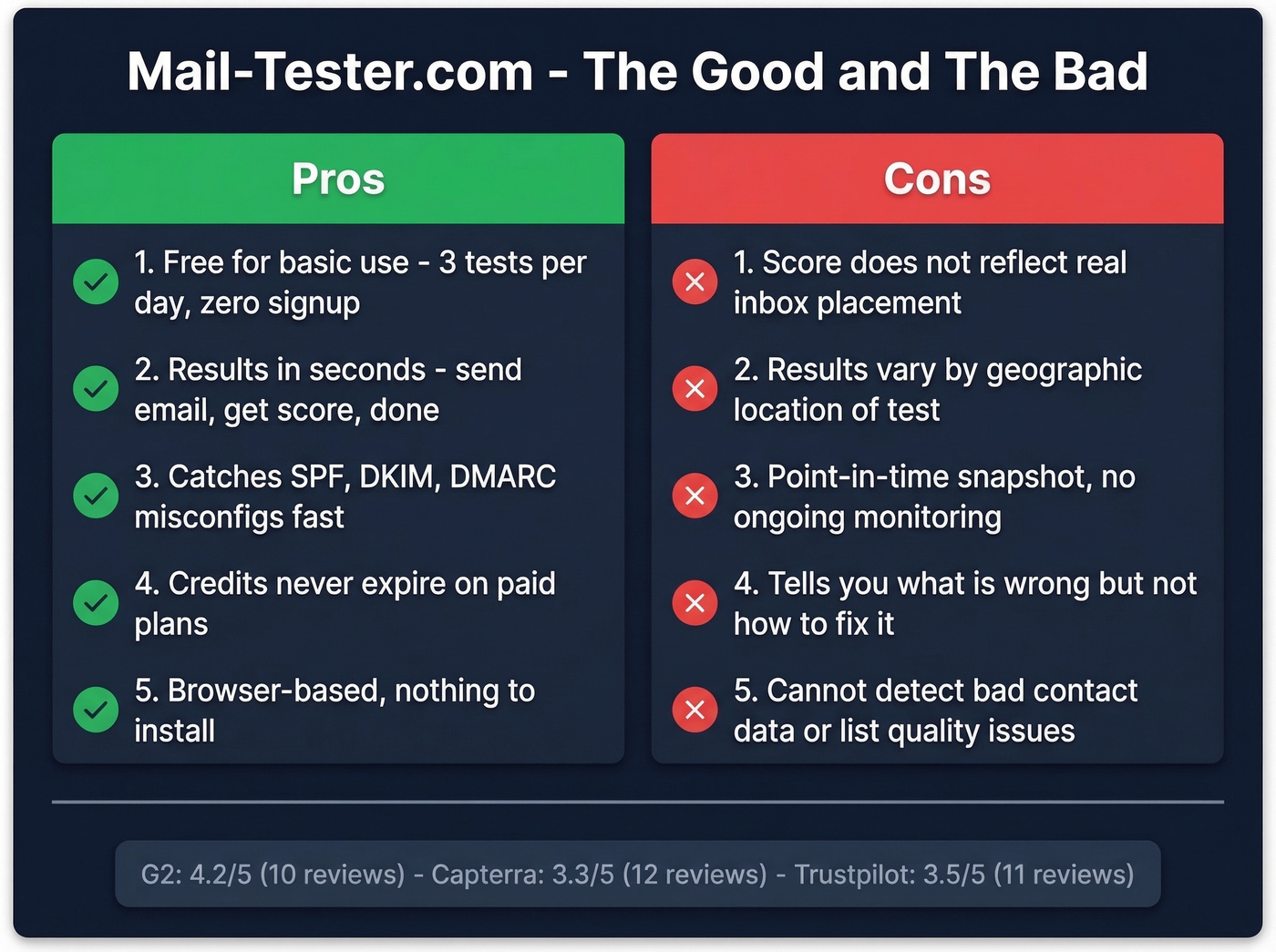 Mail-Tester.com - The Good and The Bad

Pros

1. Free for basic use - 3 tests per day, zero signup

2. Results in seconds - send email, get score, done

3. Catches SPF, DKIM, DMARC misconfigs fast

4. Credits never expire on paid plans

5. Browser-based, nothing to install

Cons

1. Score does not reflect real inbox placement

2. Results vary by geographic location of test

3. Point-in-time snapshot, no ongoing monitoring

4. Tells you what is wrong but not how to fix it

5. Cannot detect bad contact data or list quality issues

G2: 4.2/5 (10 reviews) - Capterra: 3.3/5 (12 reviews) - Trustpilot: 3.5/5 (11 reviews)